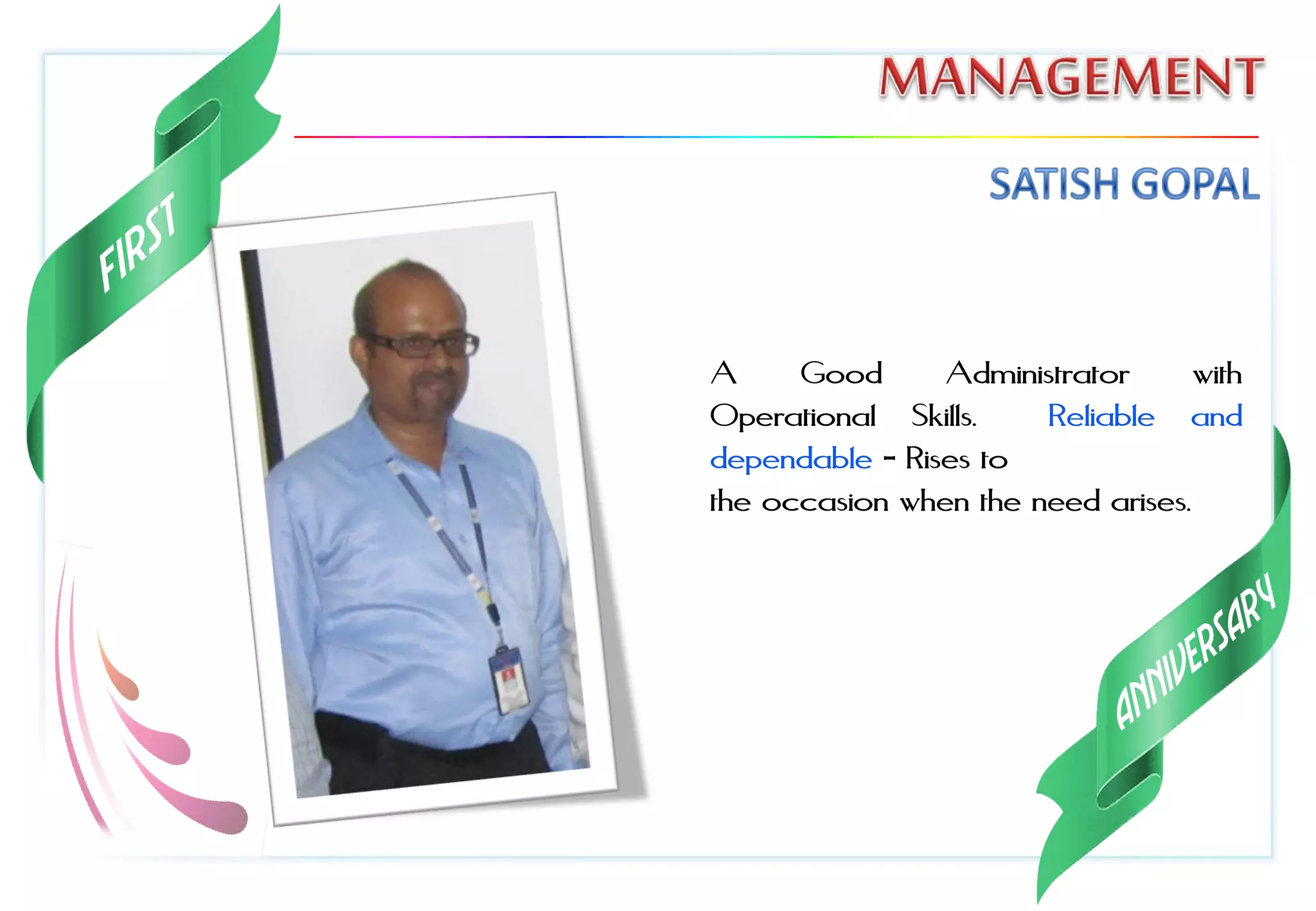 FIRST

MANAGEMENT

SATISH GOPAL

A Good Administrator with Operational Skills. Reliable and dependable - Rises to
the occasion when the need arises.

ANNIVERSARY